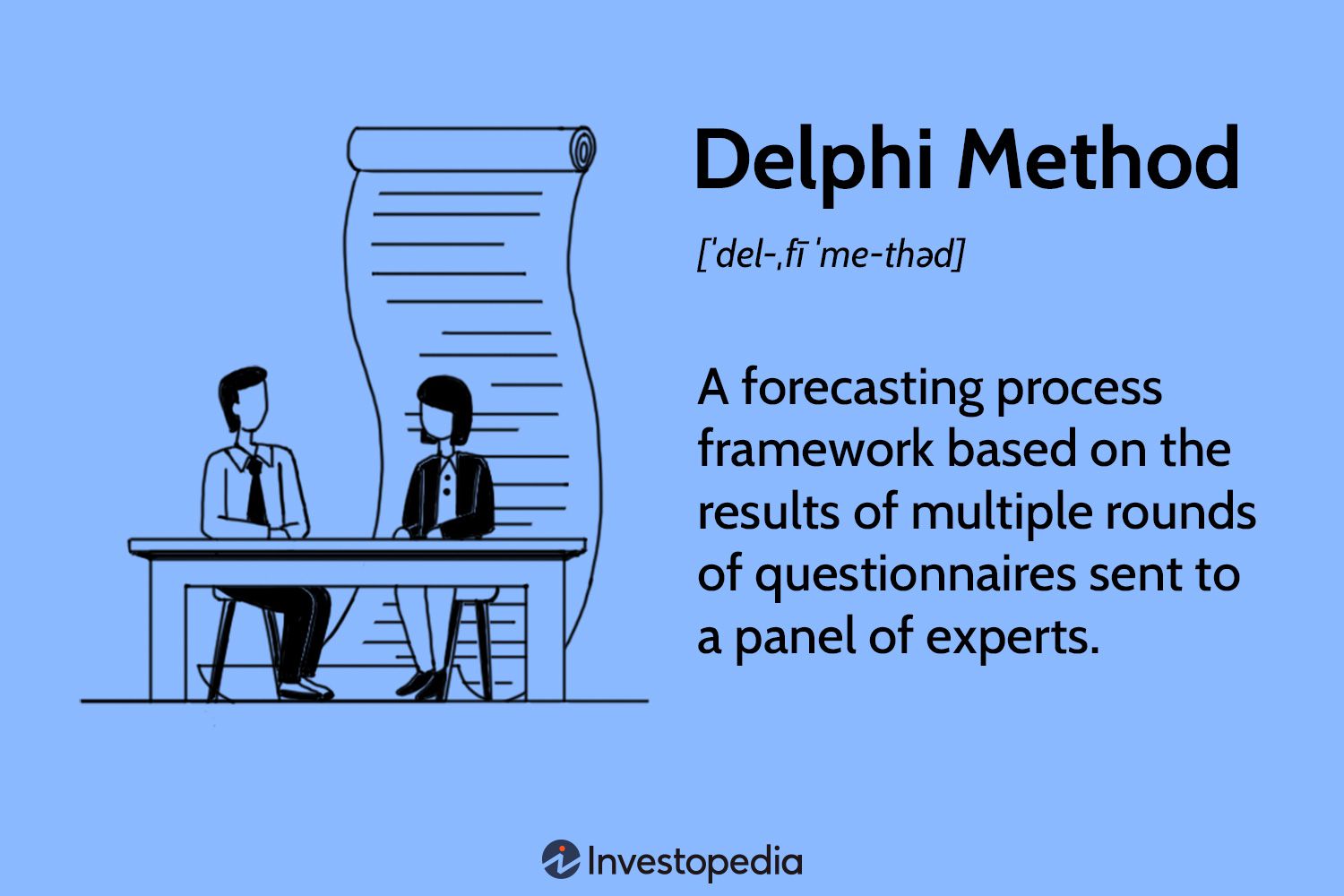 Delphi Method

[ˈdel-ˌfī ˈme-thəd]

A forecasting process framework based on the results of multiple rounds of questionnaires sent to a panel of experts.

Investopedia